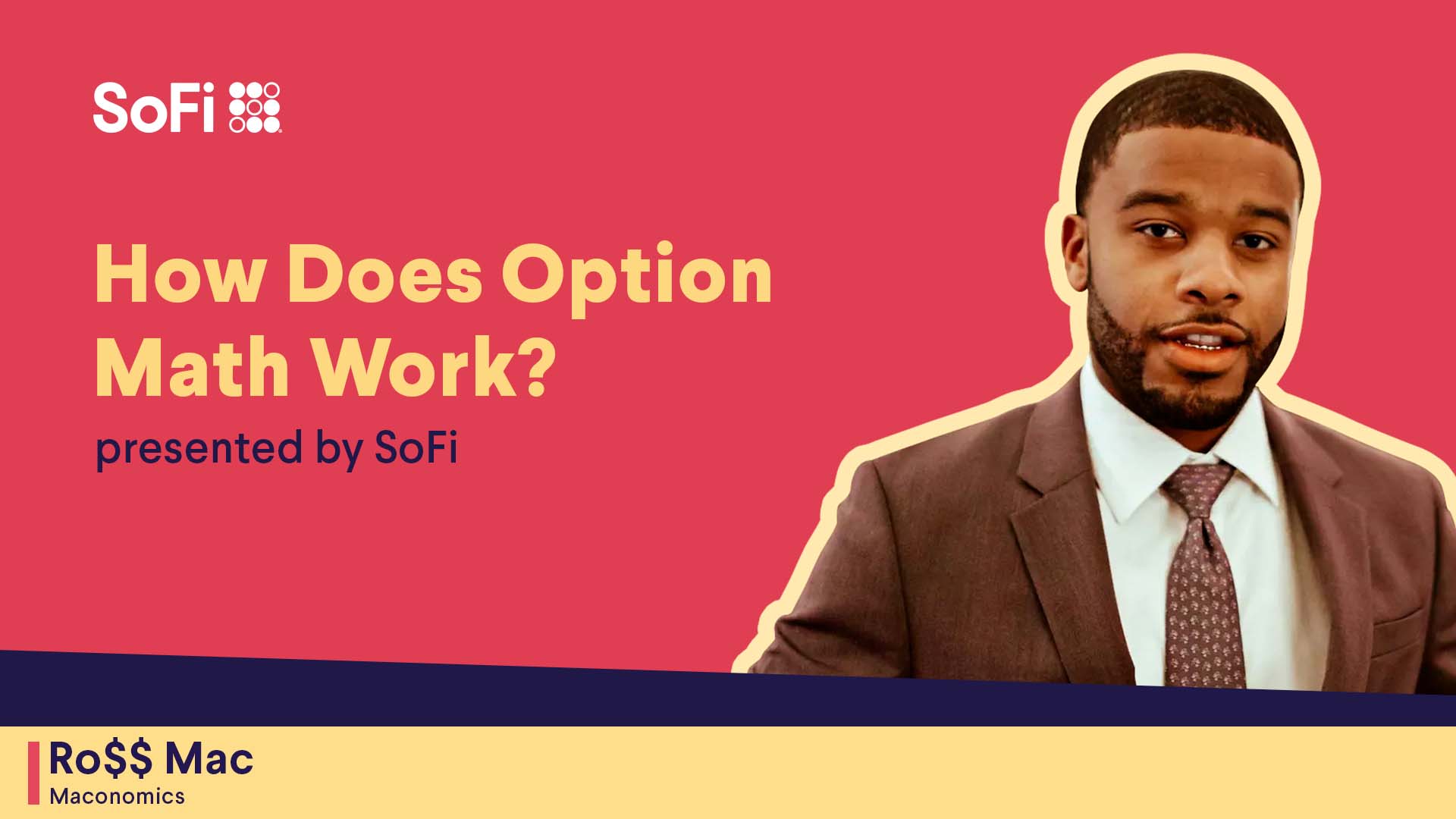 SoFi

How Does Option Math Work?

presented by SoFi

Ro\$\$ Mac
Maconomics